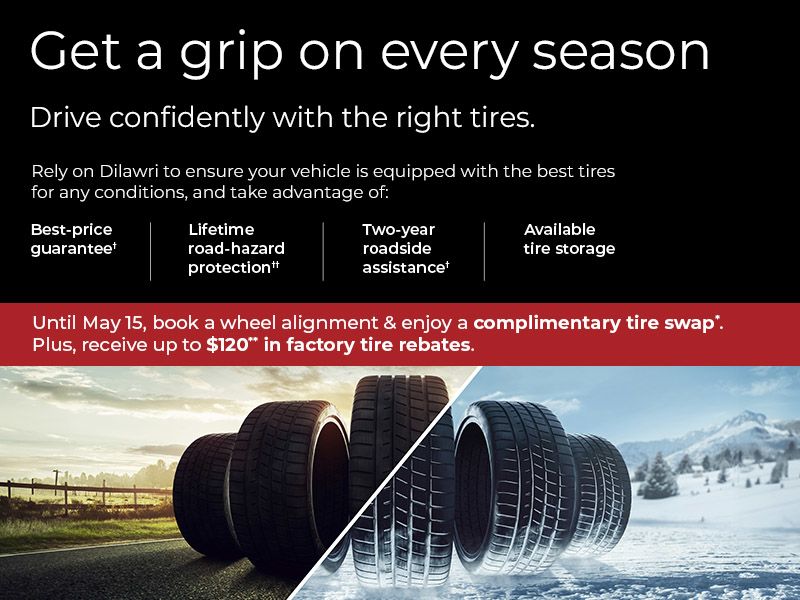 Get a grip on every season

Drive confidently with the right tires.

Rely on Dilawri to ensure your vehicle is equipped with the best tires for any conditions, and take advantage of:

Best-price guarantee†

Lifetime road-hazard protection††

Two-year roadside assistance†

Available tire storage

Until May 15, book a wheel alignment & enjoy a complimentary tire swap*. Plus, receive up to $120** in factory tire rebates.